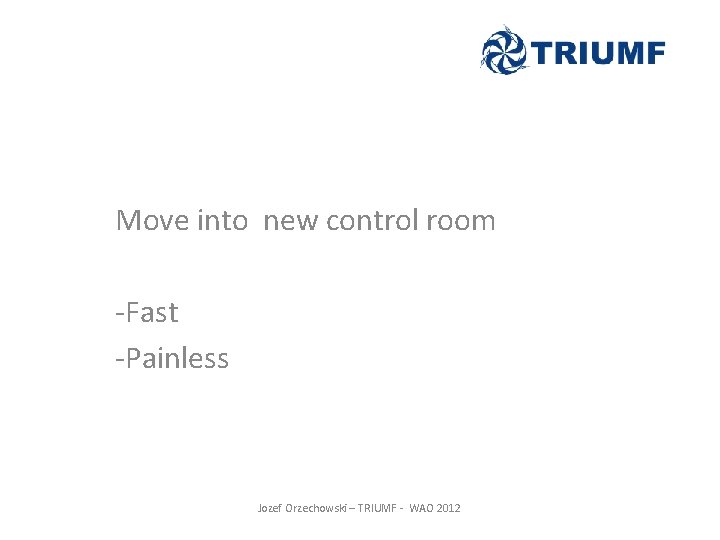 TRIUMF

Move into new control room

-Fast
-Painless

Jozef Orzechowski – TRIUMF - WAO 2012